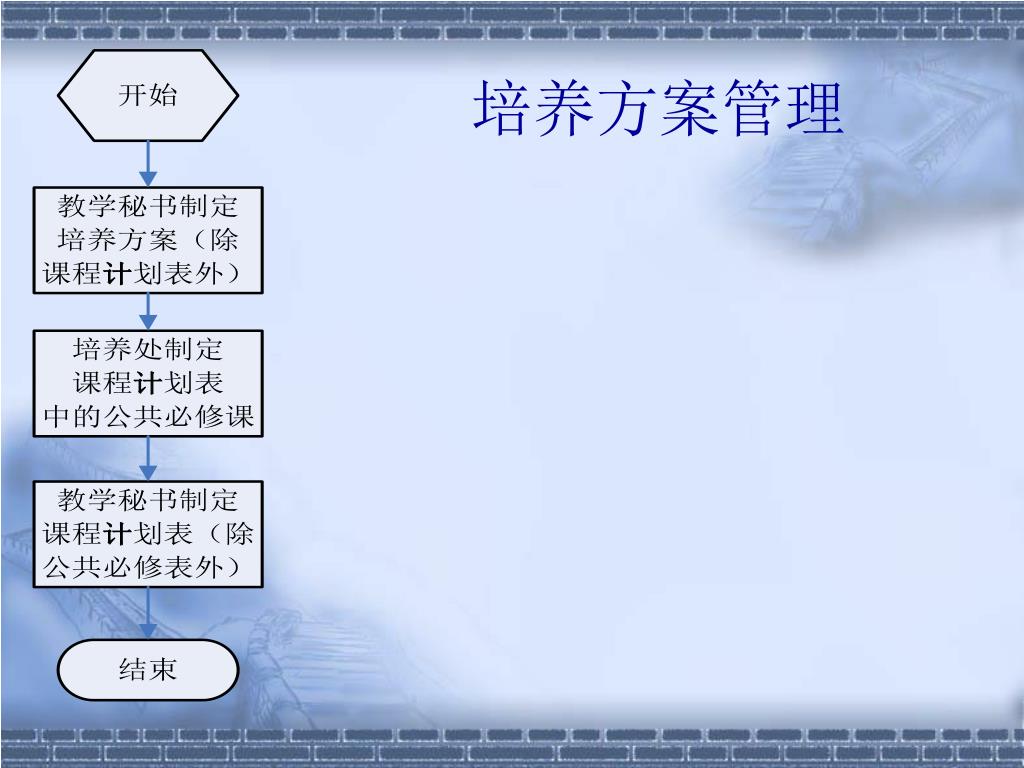 培养方案管理

开始

教学秘书制定培养方案（除课程计划表外）

培养处制定课程计划表中的公共必修课

教学秘书制定课程计划表（除公共必修表外）

结束